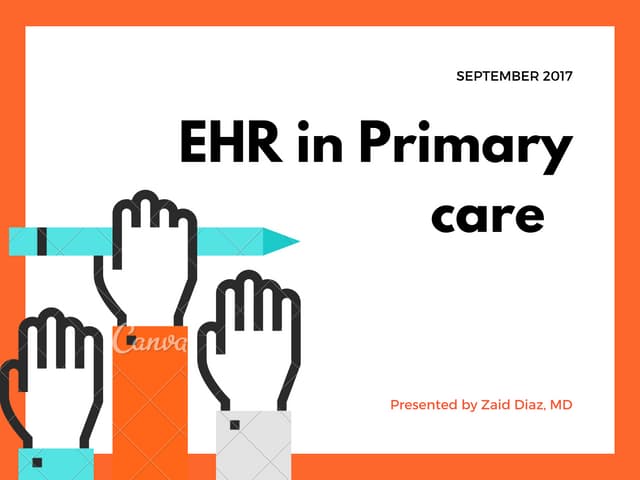 SEPTEMBER 2017

EHR in Primary care

Canva

Presented by Zaid Diaz, MD